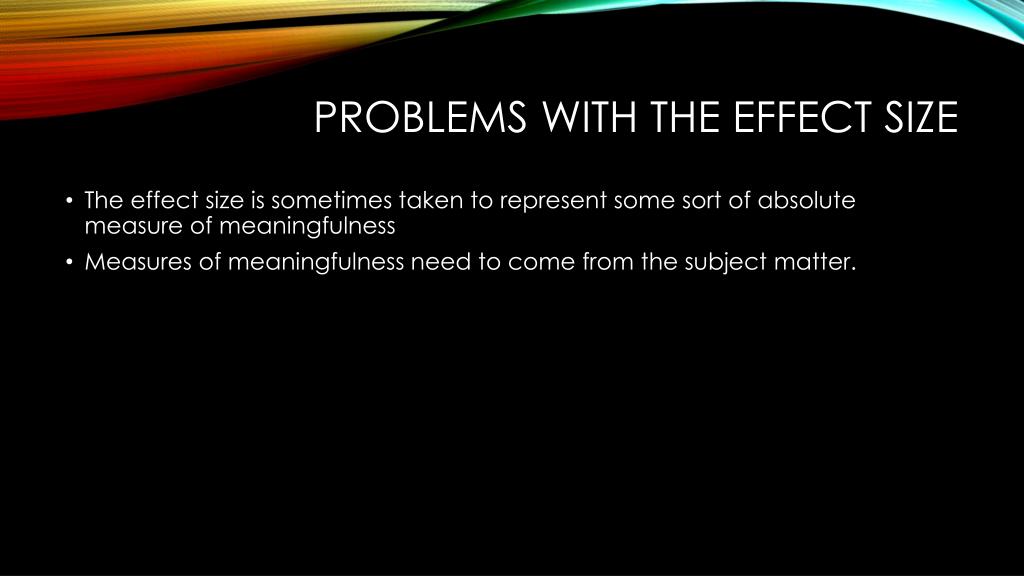 PROBLEMS WITH THE EFFECT SIZE

• The effect size is sometimes taken to represent some sort of absolute measure of meaningfulness

• Measures of meaningfulness need to come from the subject matter.